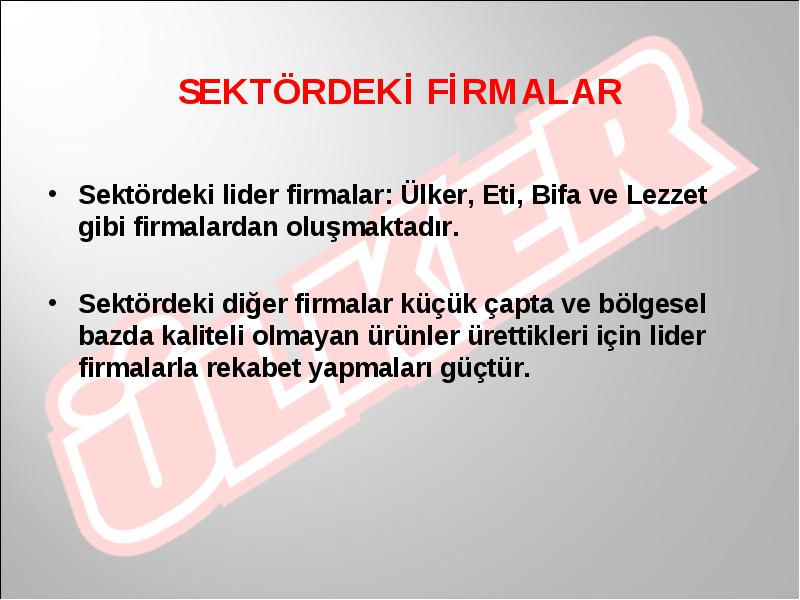 SEKTÖRDEKİ FİRMALAR

• Sektördeki lider firmalar: Ülker, Eti, Bifa ve Lezzet gibi firmalardan oluşmaktadır.

• Sektördeki diğer firmalar küçük çapta ve bölgesel bazda kaliteli olmayan ürünler ürettikleri için lider firmalarla rekabet yapmaları güçtür.

ÜLKER